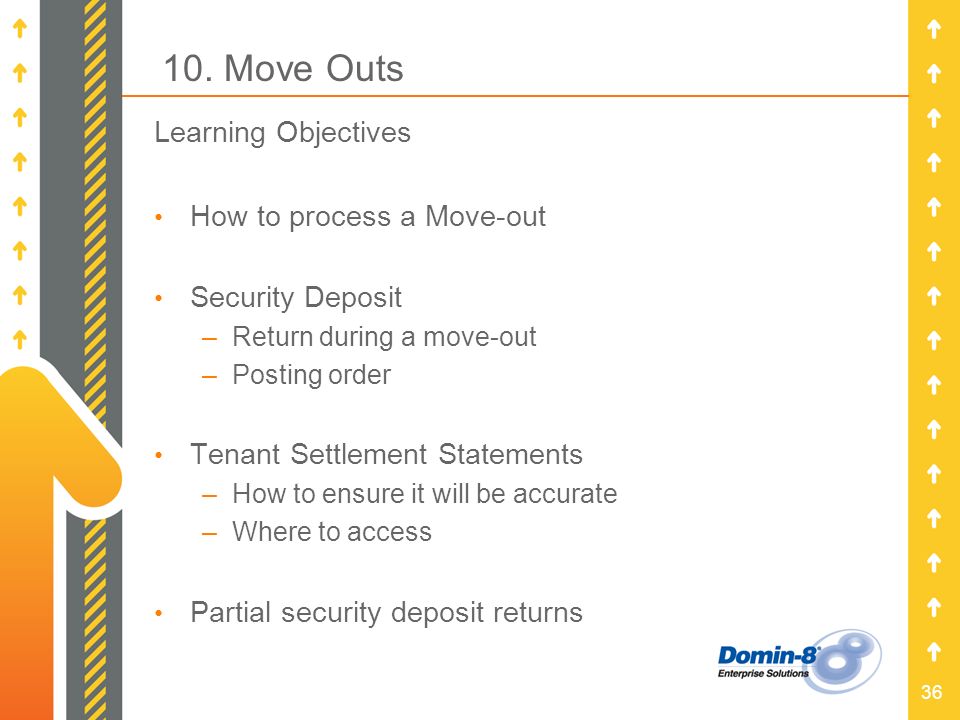 10. Move Outs

Learning Objectives

• How to process a Move-out

• Security Deposit
– Return during a move-out
– Posting order

• Tenant Settlement Statements
– How to ensure it will be accurate
– Where to access

• Partial security deposit returns

Domin-8
Enterprise Solutions

36